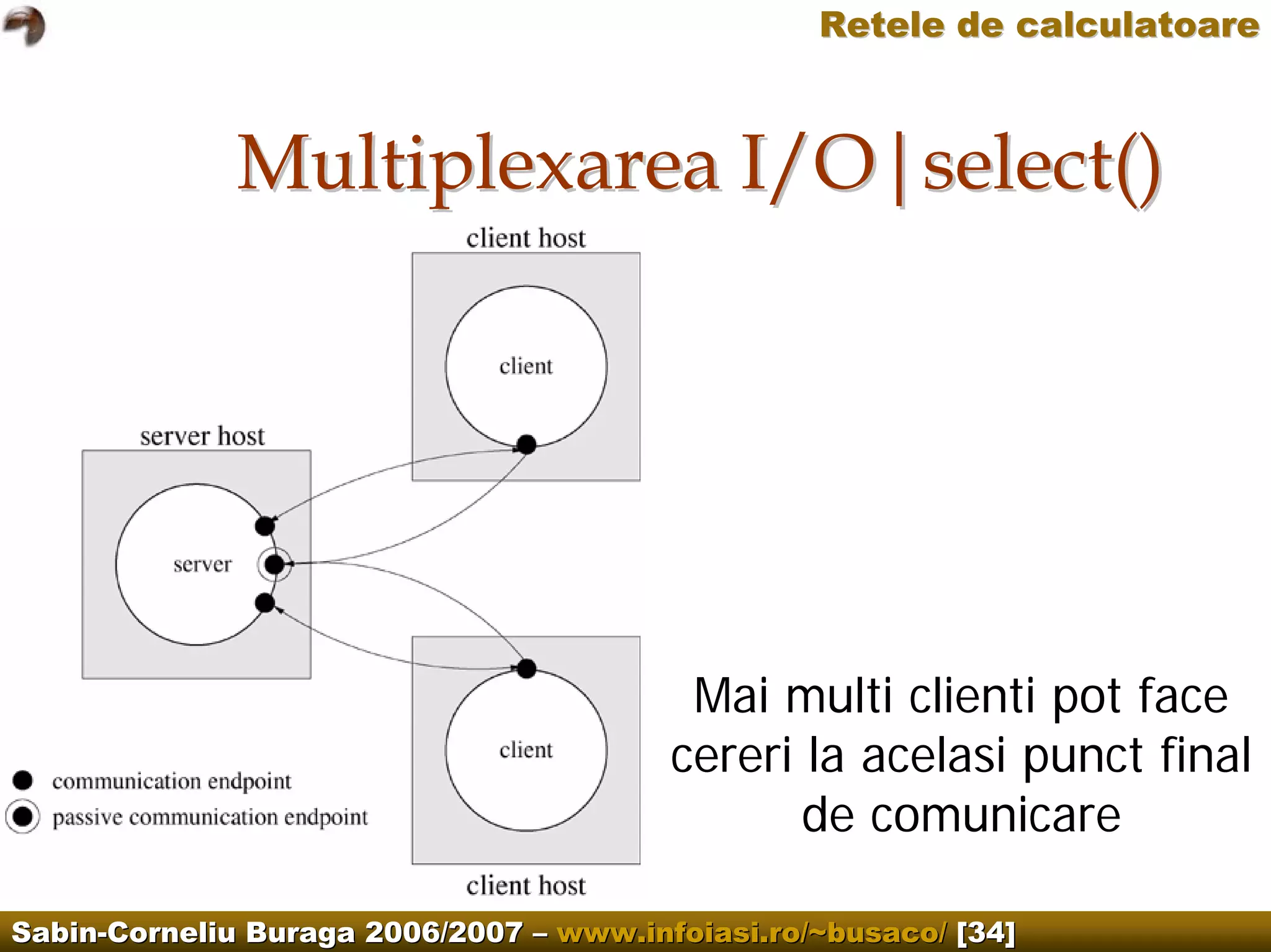 Retele de calculatoare

Multiplexarea I/O|select()

client host

client

server host

server

client

client host

communication endpoint

passive communication endpoint

Mai multi clienti pot face cereri la acelasi punct final de comunicare

Sabin-Corneliu Buraga 2006/2007 – www.infoiasi.ro/~busaco/ [34]